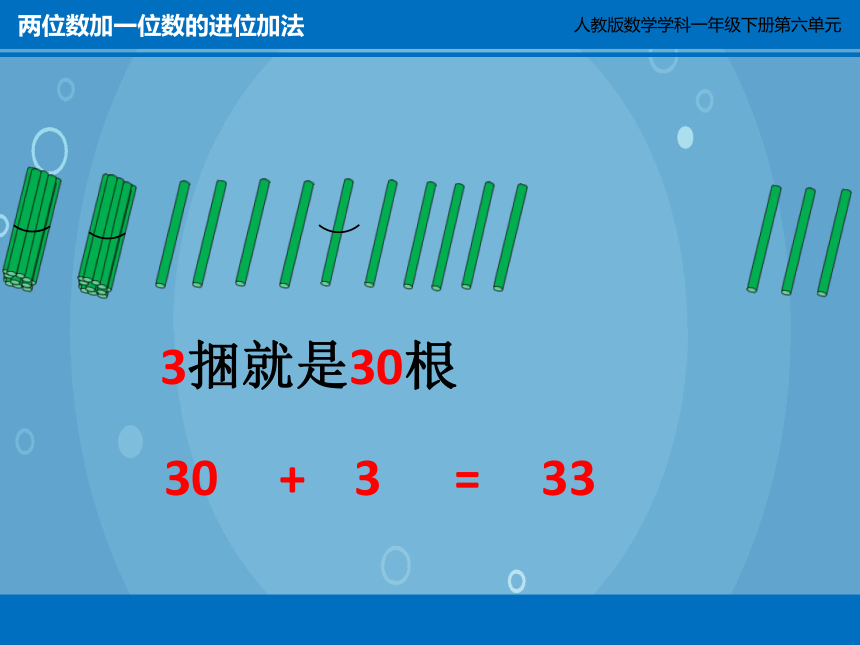 两位数加一位数的进位加法

人教版数学学科一年级下册第六单元

3捆就是30根

$30 + 3 = 33$